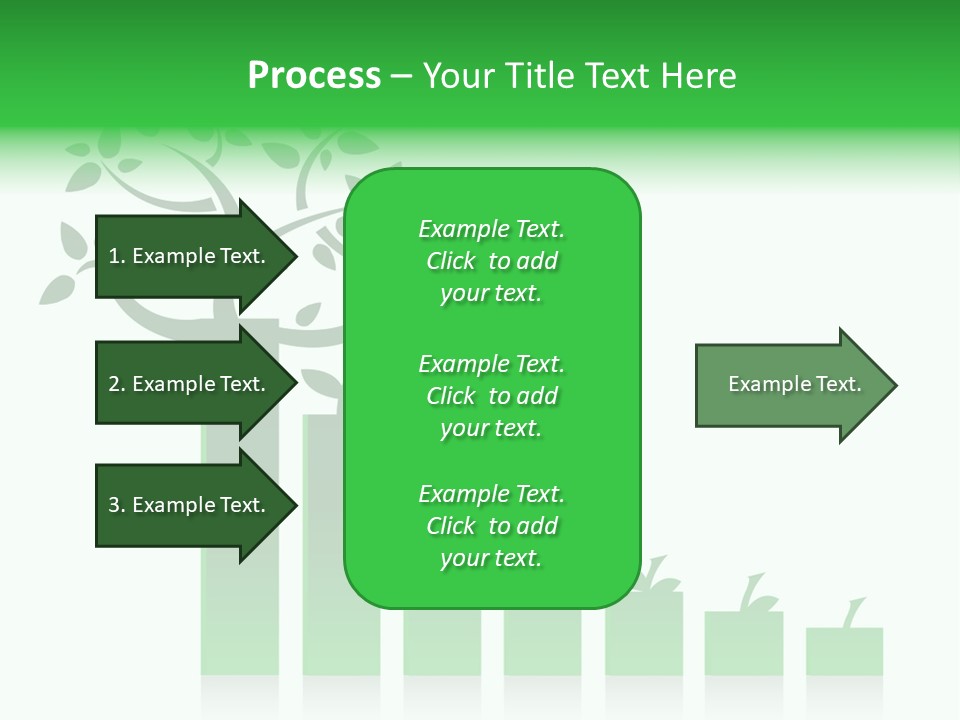 Process – Your Title Text Here

1. Example Text.

2. Example Text.

3. Example Text.

Example Text. Click to add your text.

Example Text. Click to add your text.

Example Text. Click to add your text.

Example Text.